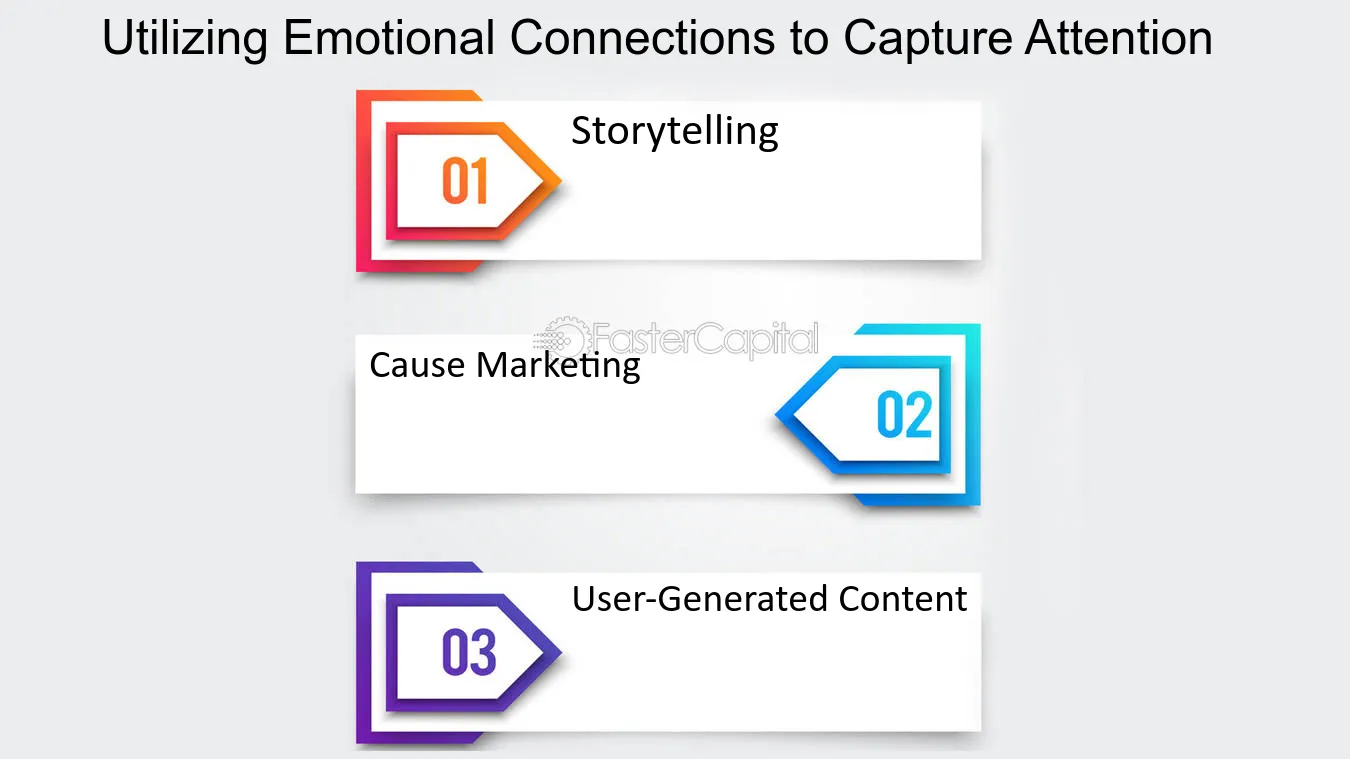 Utilizing Emotional Connections to Capture Attention

01

Storytelling

Cause Marketing

02

03

User-Generated Content

FasterCapital